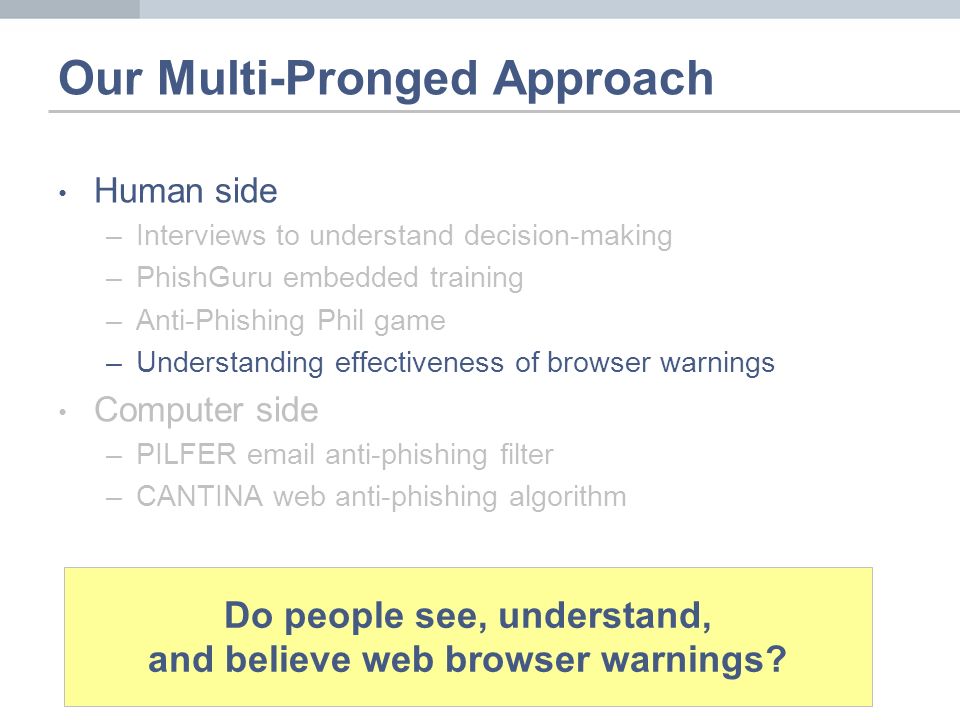 Our Multi-Pronged Approach

• Human side
– Interviews to understand decision-making
– PhishGuru embedded training
– Anti-Phishing Phil game
– Understanding effectiveness of browser warnings
• Computer side
– PILFER email anti-phishing filter
– CANTINA web anti-phishing algorithm

Do people see, understand, and believe web browser warnings?